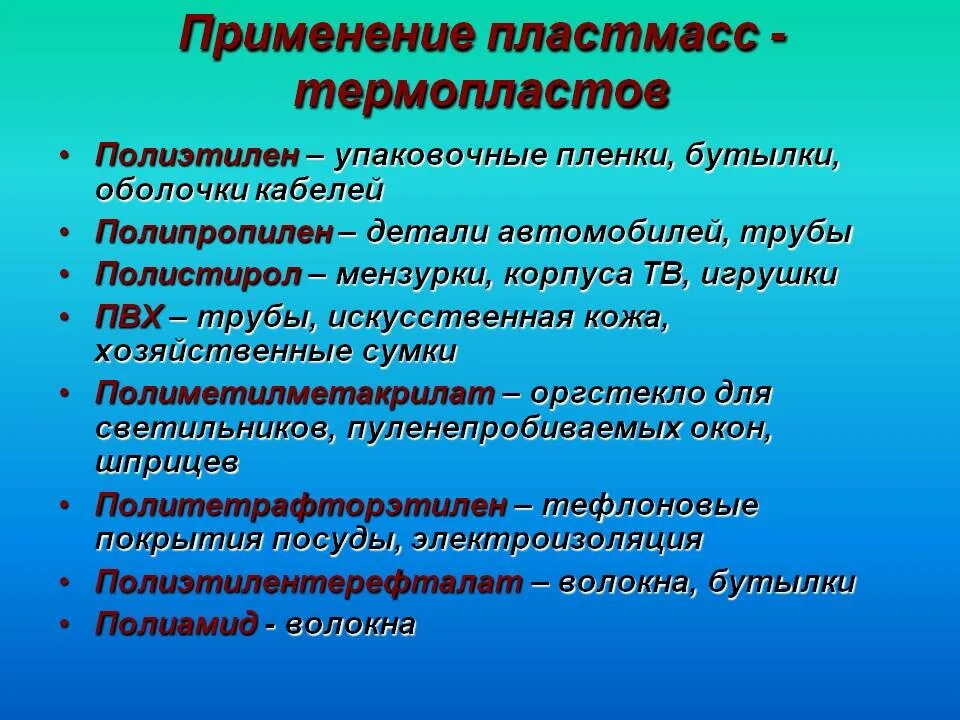 Применение пластмасс - термопластов

• Полиэтилен – упаковочные пленки, бутылки, оболочки кабелей
• Полипропилен – детали автомобилей, трубы
• Полистирол – мензурки, корпуса ТВ, игрушки
• ПВХ – трубы, искусственная кожа, хозяйственные сумки
• Полиметилметакрилат – оргстекло для светильников, пуленепробиваемых окон, шприцев
• Политетрафторэтилен – тефлоновые покрытия посуды, электроизоляция
• Полиэтилентерефталат – волокна, бутылки
• Полиамид - волокна